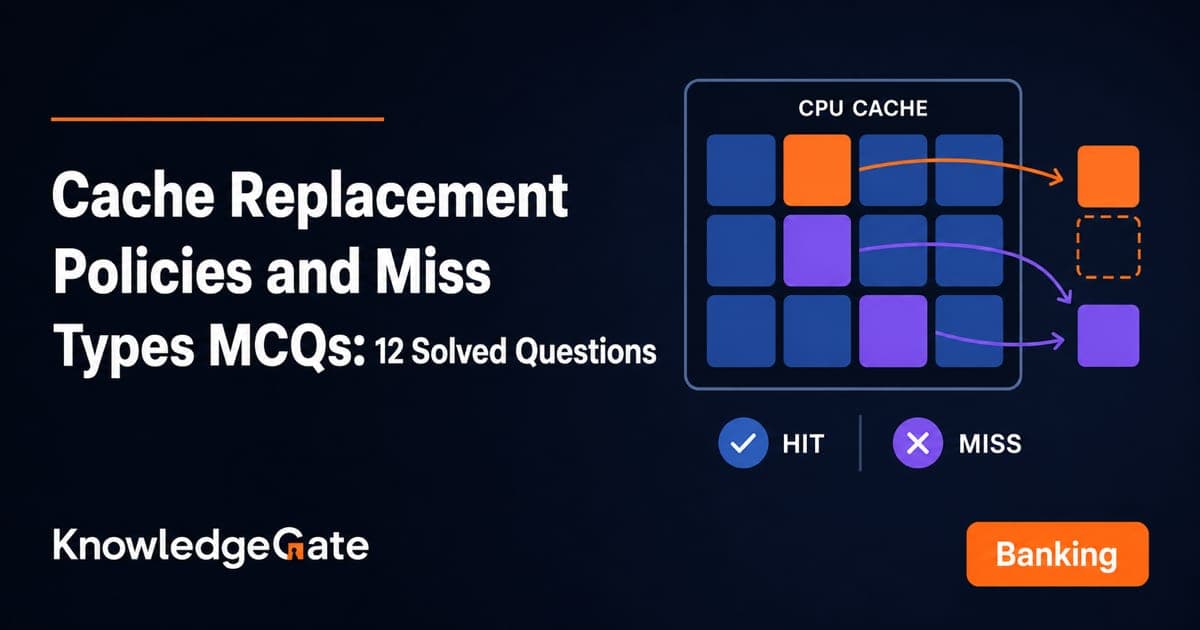 Cache Replacement Policies and Miss Types MCQs: 12 Solved Questions

CPU CACHE

HIT

MISS

KnowledgeGate

Banking